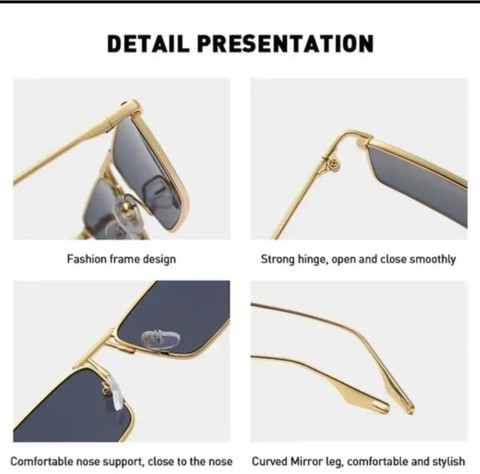 DETAIL PRESENTATION

Fashion frame design

Strong hinge, open and close smoothly

Comfortable nose support, close to the nose

Curved Mirror leg, comfortable and stylish